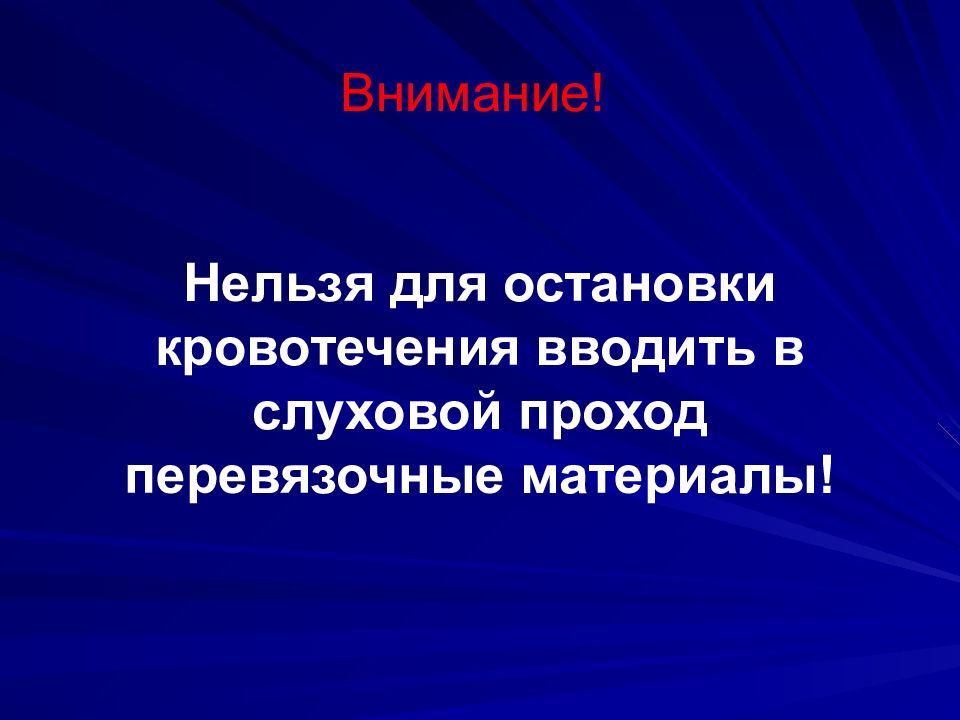 Внимание!

Нельзя для остановки кровотечения вводить в слуховой проход перевязочные материалы!